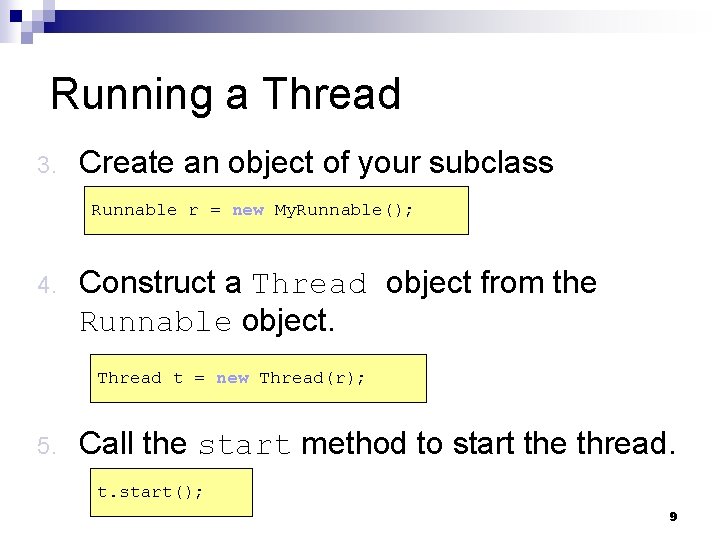 Running a Thread

3. Create an object of your subclass

Runnable r = new MyRunnable();

4. Construct a Thread object from the Runnable object.

Thread t = new Thread(r);

5. Call the start method to start the thread.

t.start();

9